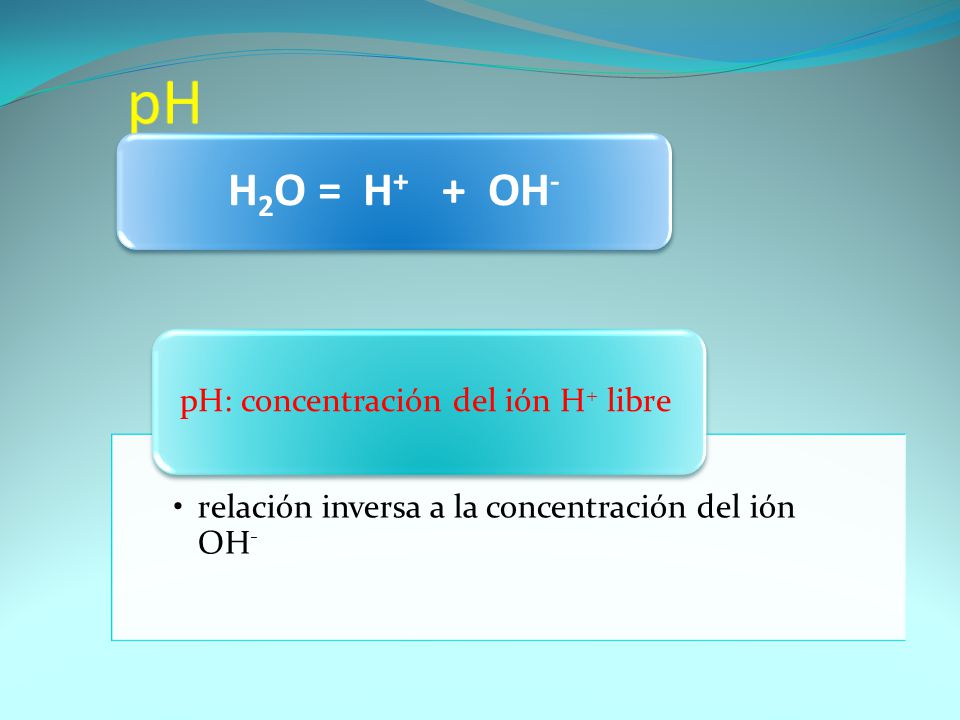 pH

$H_2O = H^+ + OH^-$

pH: concentración del ión $H^+$ libre

• relación inversa a la concentración del ión $OH^-$